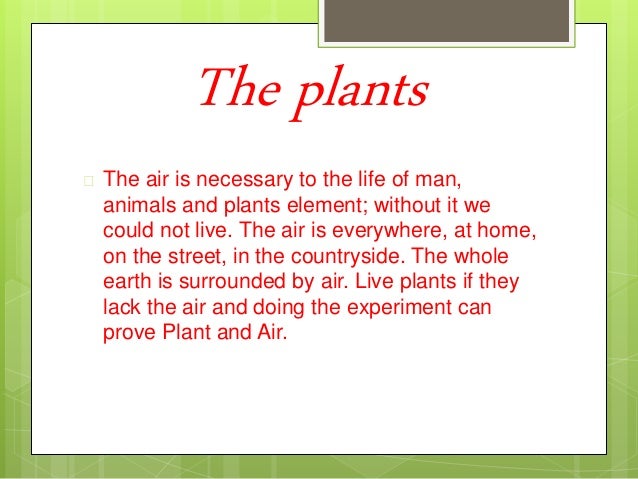 The plants

The air is necessary to the life of man, animals and plants element; without it we could not live. The air is everywhere, at home, on the street, in the countryside. The whole earth is surrounded by air. Live plants if they lack the air and doing the experiment can prove Plant and Air.